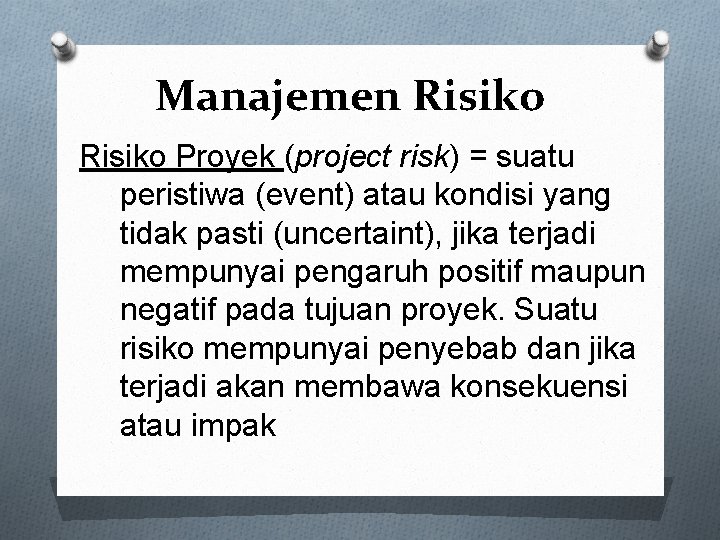 Manajemen Risiko

Risiko Proyek (project risk) = suatu peristiwa (event) atau kondisi yang tidak pasti (uncertaint), jika terjadi mempunyai pengaruh positif maupun negatif pada tujuan proyek. Suatu risiko mempunyai penyebab dan jika terjadi akan membawa konsekuensi atau impak